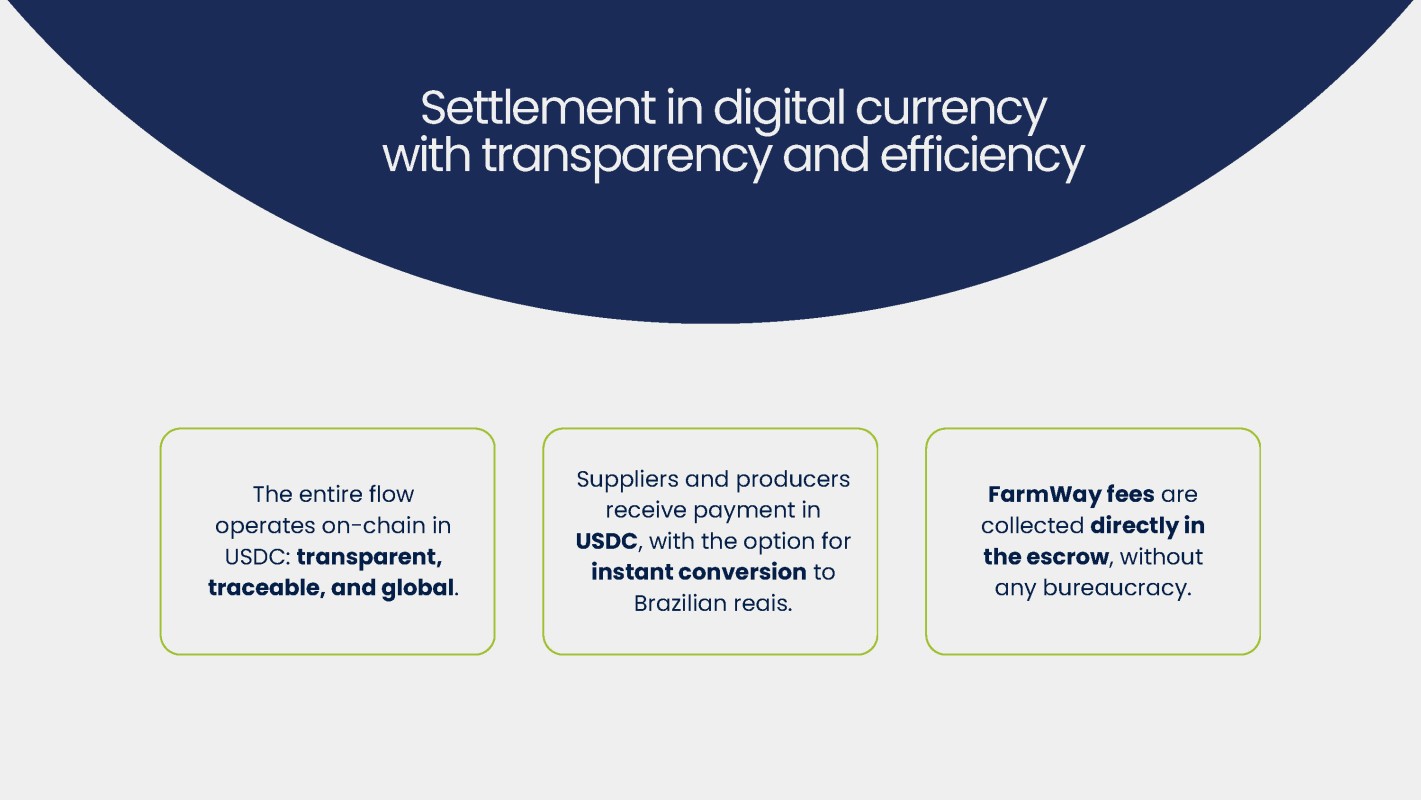 Settlement in digital currency with transparency and efficiency

The entire flow operates on-chain in USDC: transparent, traceable, and global.

Suppliers and producers receive payment in USDC, with the option for instant conversion to Brazilian reais.

FarmWay fees are collected directly in the escrow, without any bureaucracy.